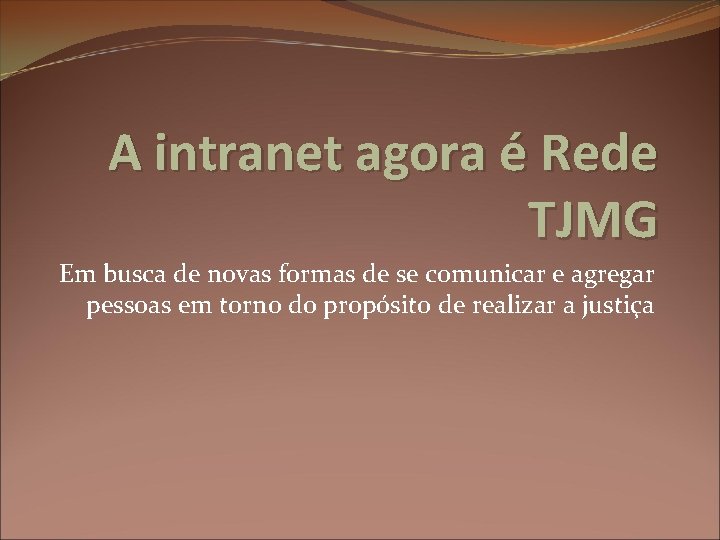 A intranet agora é Rede TJMG

Em busca de novas formas de se comunicar e agregar pessoas em torno do propósito de realizar a justiça